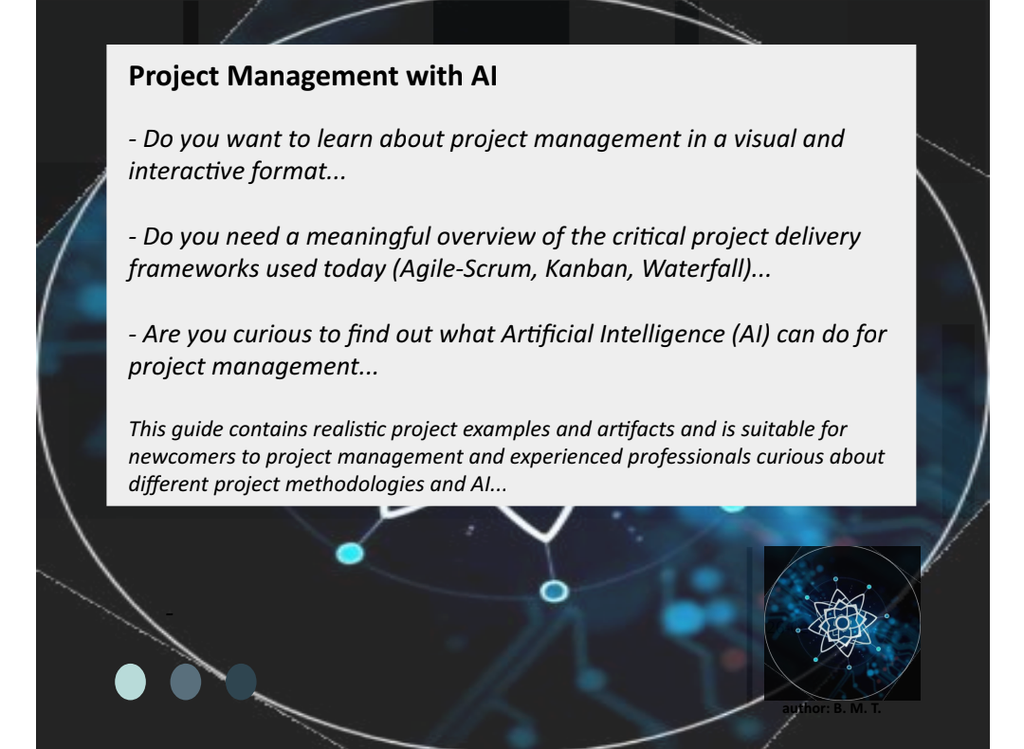 Project Management with AI

- Do you want to learn about project management in a visual and interactive format...

- Do you need a meaningful overview of the critical project delivery frameworks used today (Agile-Scrum, Kanban, Waterfall)...

- Are you curious to find out what Artificial Intelligence (AI) can do for project management...

This guide contains realistic project examples and artifacts and is suitable for newcomers to project management and experienced professionals curious about different project methodologies and AI...

-

author: B. M. T.